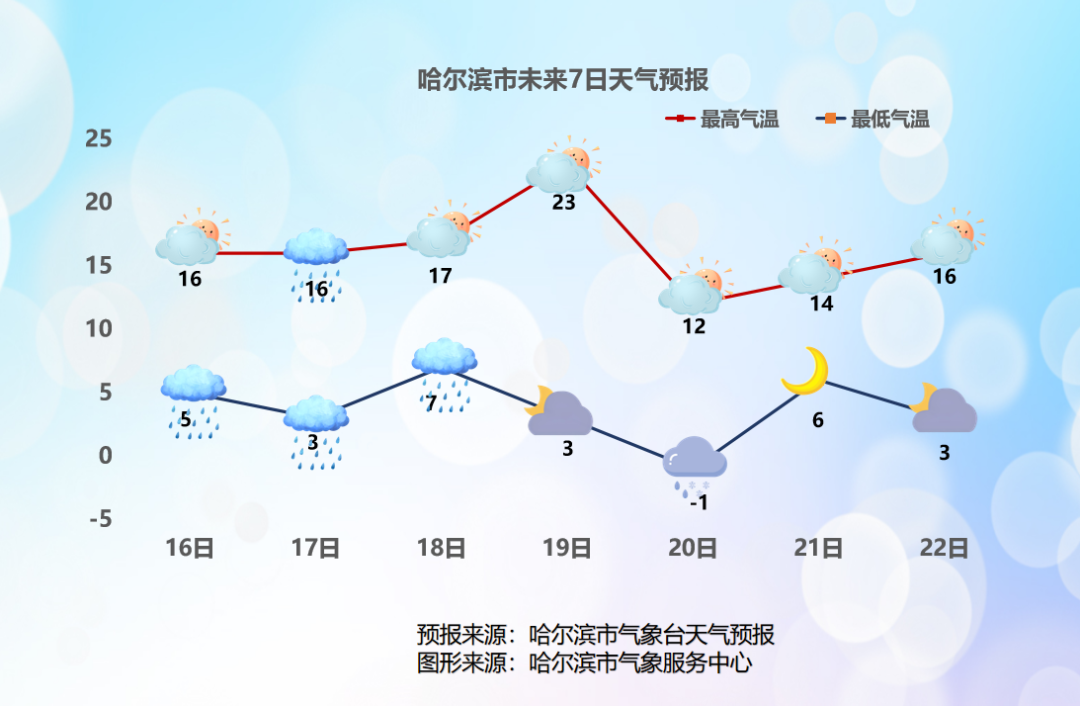 哈尔滨市未来7日天气预报

最高气温　最低气温

25
20
15
10
5
0
-5

16　16　17　23　12　14　16

5　3　7　3　-1　6　3

16日　17日　18日　19日　20日　21日　22日

预报来源：哈尔滨市气象台天气预报
图形来源：哈尔滨市气象服务中心